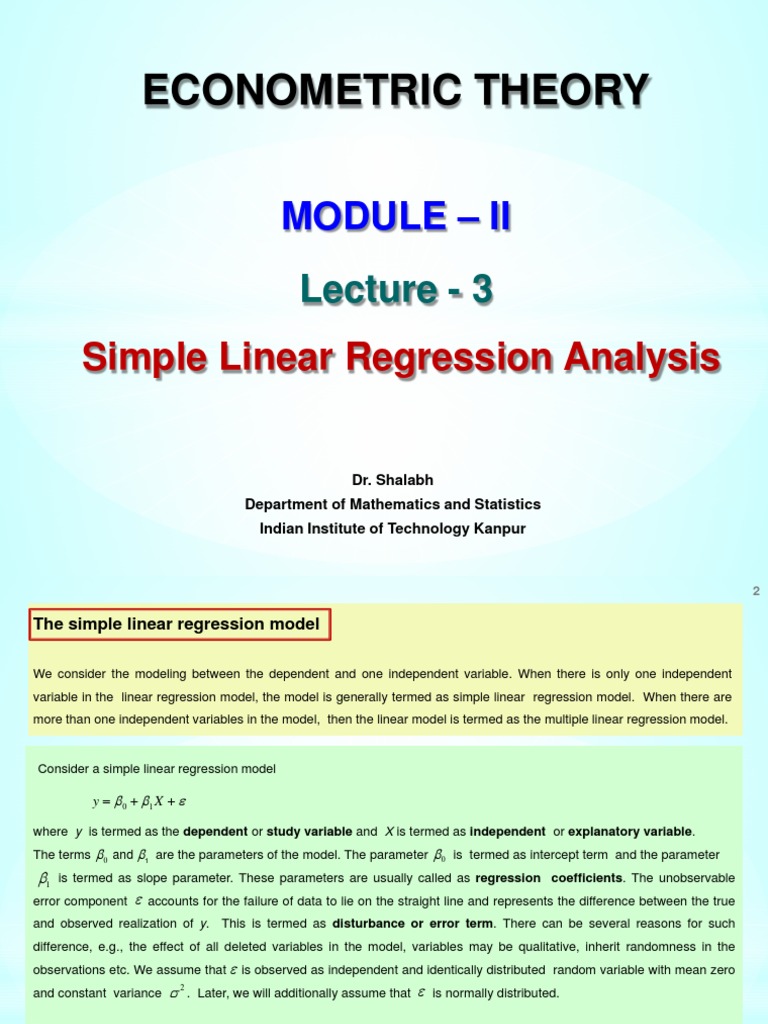 ECONOMETRIC THEORY

MODULE – II

Lecture - 3

Simple Linear Regression Analysis

Dr. Shalabh
Department of Mathematics and Statistics
Indian Institute of Technology Kanpur

2

The simple linear regression model

We consider the modeling between the dependent and one independent variable. When there is only one independent variable in the linear regression model, the model is generally termed as simple linear regression model. When there are more than one independent variables in the model, then the linear model is termed as the multiple linear regression model.

Consider a simple linear regression model

$y = \beta_0 + \beta_1 X + \varepsilon$

where $y$ is termed as the dependent or study variable and $X$ is termed as independent or explanatory variable. The terms $\beta_0$ and $\beta_1$ are the parameters of the model. The parameter $\beta_0$ is termed as intercept term and the parameter $\beta_1$ is termed as slope parameter. These parameters are usually called as regression coefficients. The unobservable error component $\varepsilon$ accounts for the failure of data to lie on the straight line and represents the difference between the true and observed realization of $y$. This is termed as disturbance or error term. There can be several reasons for such difference, e.g., the effect of all deleted variables in the model, variables may be qualitative, inherit randomness in the observations etc. We assume that $\varepsilon$ is observed as independent and identically distributed random variable with mean zero and constant variance $\sigma^2$. Later, we will additionally assume that $\varepsilon$ is normally distributed.